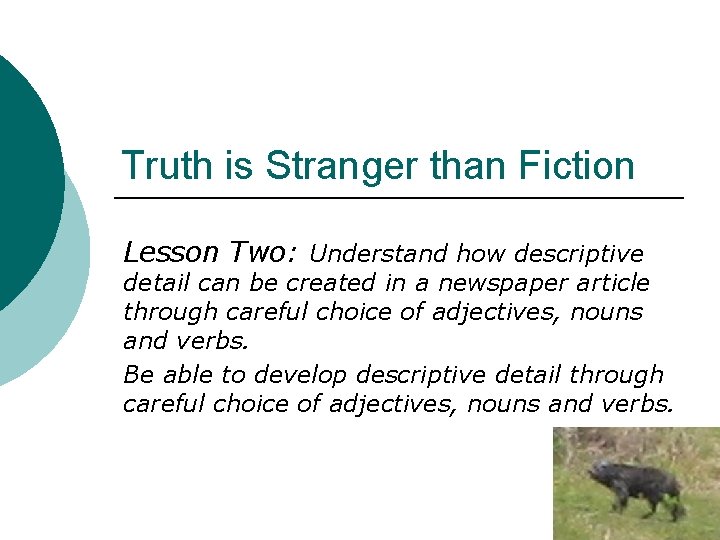 Truth is Stranger than Fiction

Lesson Two: Understand how descriptive detail can be created in a newspaper article through careful choice of adjectives, nouns and verbs.

Be able to develop descriptive detail through careful choice of adjectives, nouns and verbs.